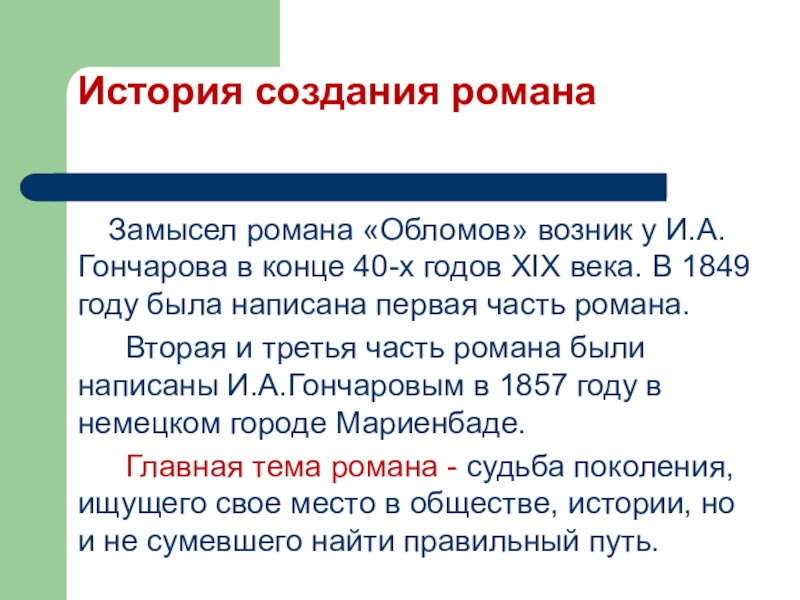 История создания романа

Замысел романа «Обломов» возник у И.А. Гончарова в конце 40-х годов XIX века. В 1849 году была написана первая часть романа.

Вторая и третья часть романа были написаны И.А.Гончаровым в 1857 году в немецком городе Мариенбаде.

Главная тема романа - судьба поколения, ищущего свое место в обществе, истории, но и не сумевшего найти правильный путь.